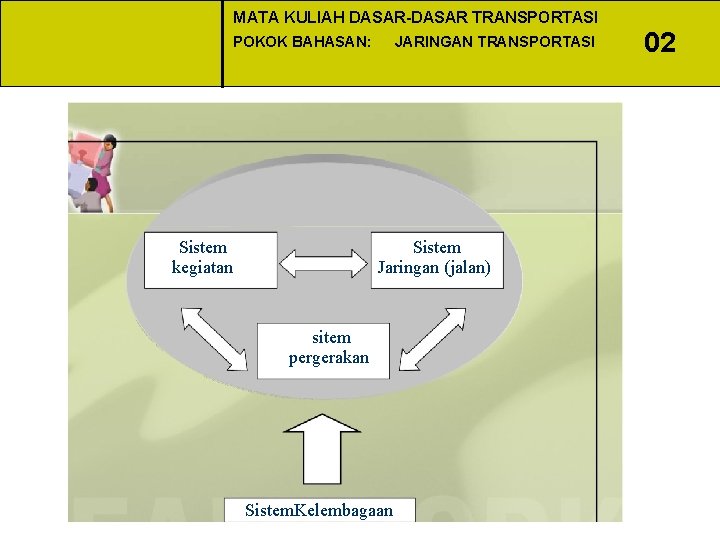 MATA KULIAH DASAR-DASAR TRANSPORTASI
POKOK BAHASAN: JARINGAN TRANSPORTASI
02

Sistem kegiatan

Sistem Jaringan (jalan)

sitem pergerakan

SistemKelembagaan